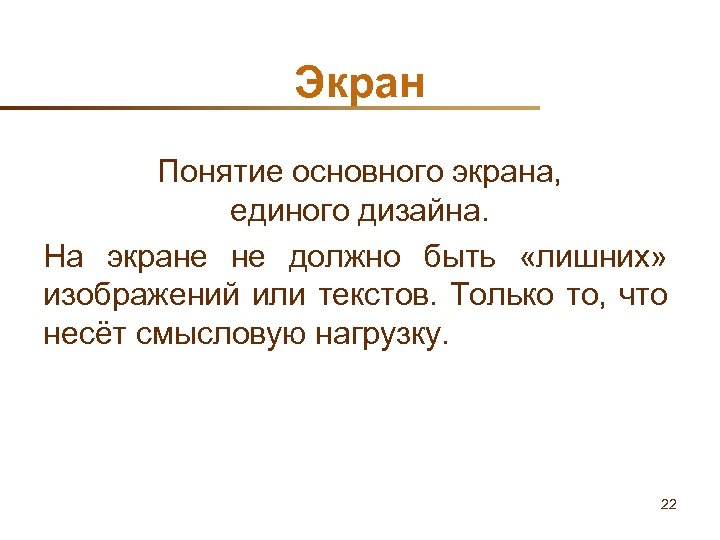 Экран

Понятие основного экрана, единого дизайна.

На экране не должно быть «лишних» изображений или текстов. Только то, что несёт смысловую нагрузку.

22